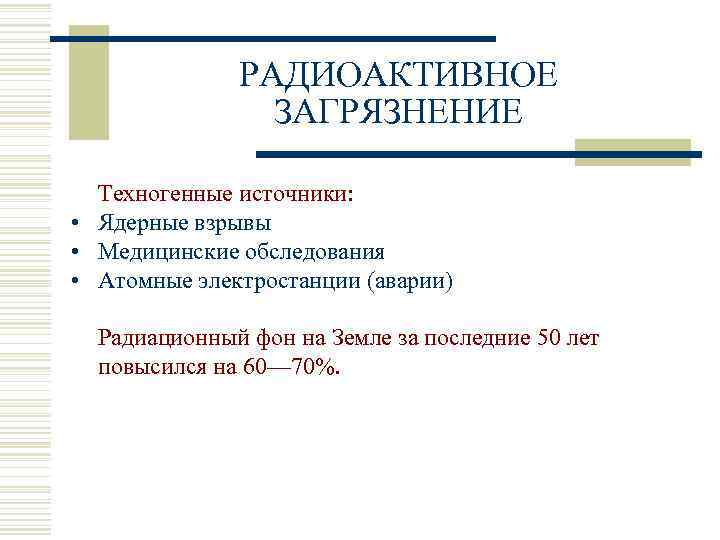 РАДИОАКТИВНОЕ ЗАГРЯЗНЕНИЕ

Техногенные источники:
• Ядерные взрывы
• Медицинские обследования
• Атомные электростанции (аварии)

Радиационный фон на Земле за последние 50 лет повысился на 60—70%.